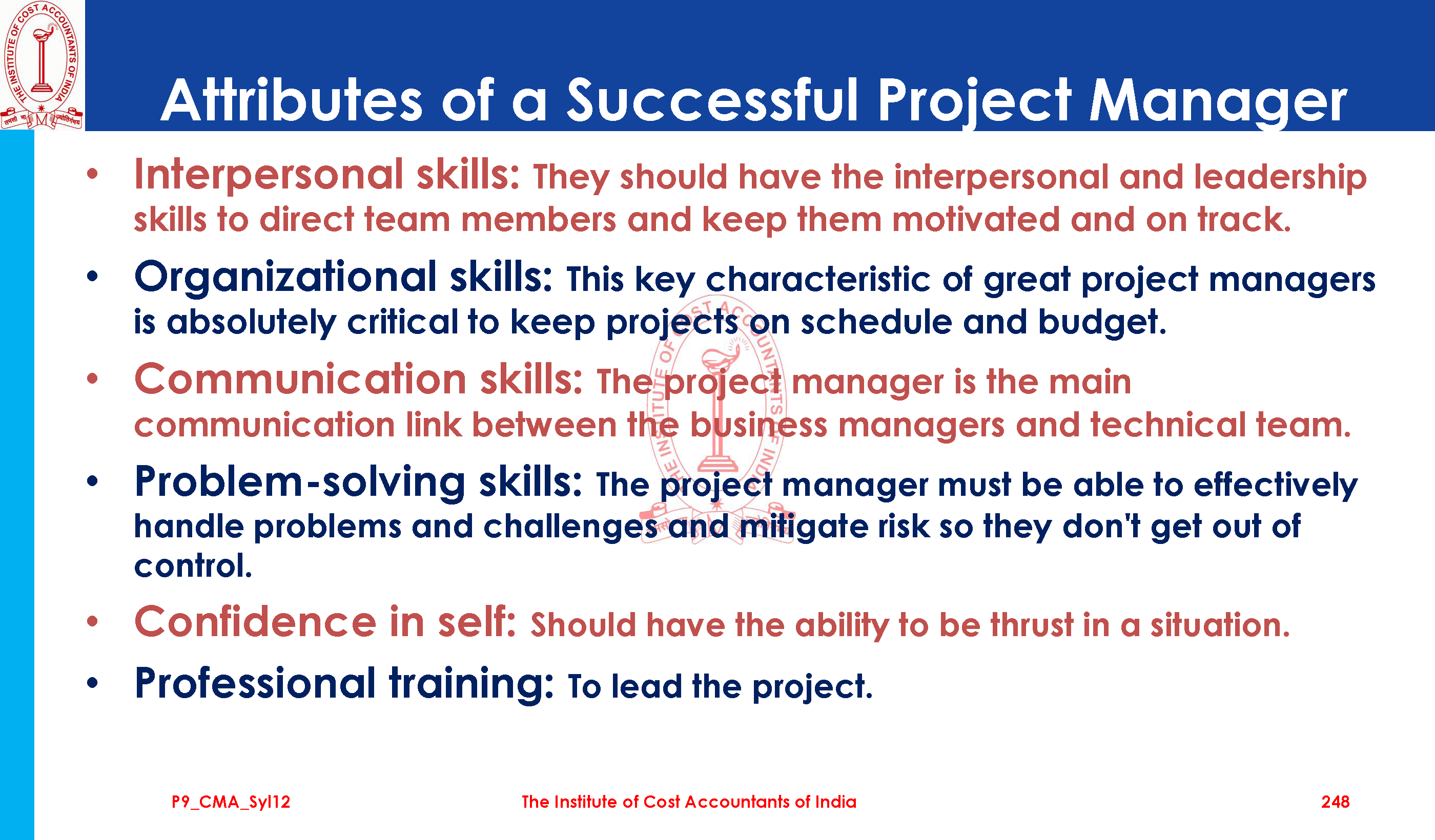 THE INSTITUTE OF COST ACCOUNTANTS OF INDIA

Attributes of a Successful Project Manager

• Interpersonal skills: They should have the interpersonal and leadership skills to direct team members and keep them motivated and on track.
• Organizational skills: This key characteristic of great project managers is absolutely critical to keep projects on schedule and budget.
• Communication skills: The project manager is the main communication link between the business managers and technical team.
• Problem-solving skills: The project manager must be able to effectively handle problems and challenges and mitigate risk so they don't get out of control.
• Confidence in self: Should have the ability to be thrust in a situation.
• Professional training: To lead the project.

P9_CMA_Syl12 The Institute of Cost Accountants of India 248